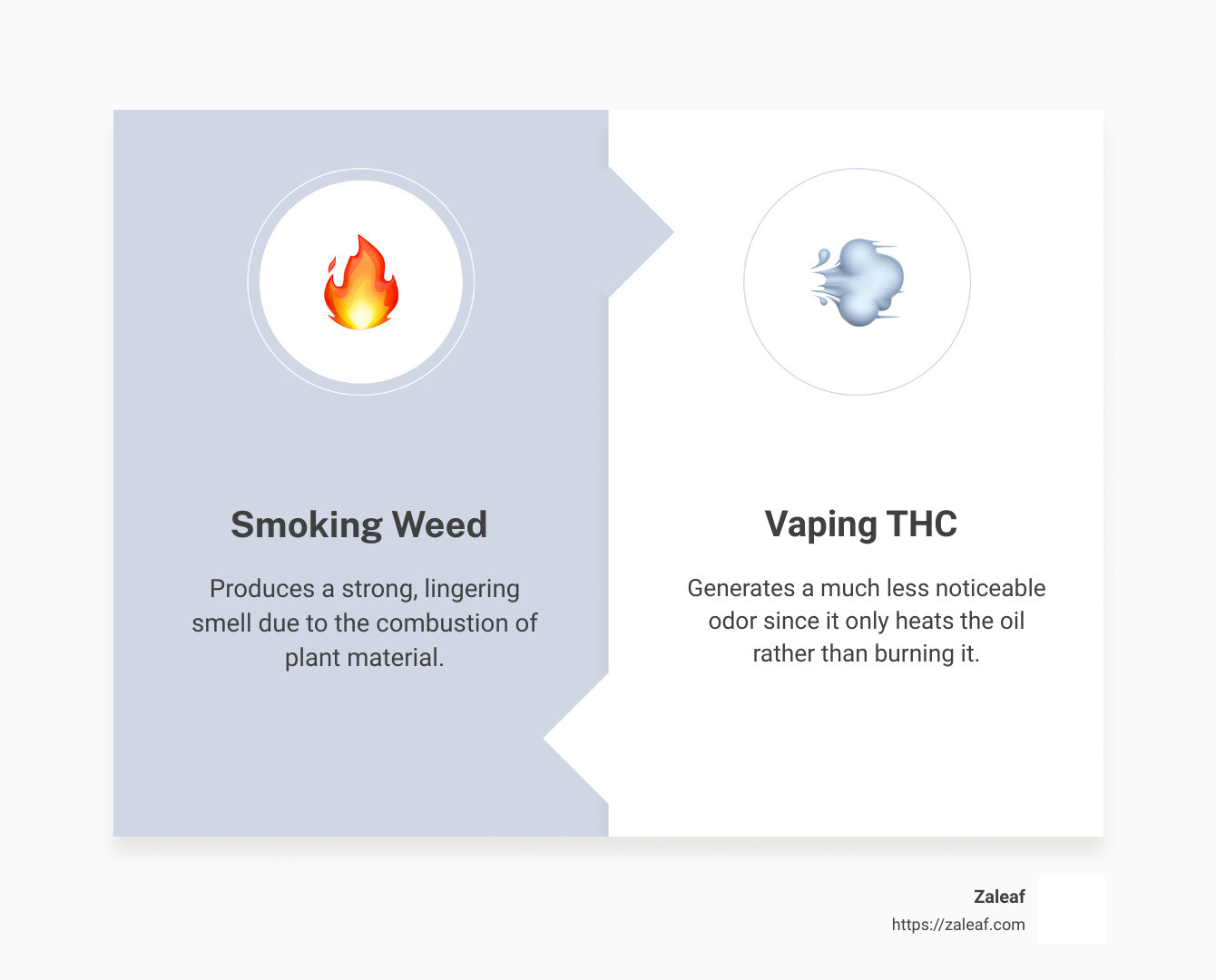 Smoking Weed

Produces a strong, lingering smell due to the combustion of plant material.

Vaping THC

Generates a much less noticeable odor since it only heats the oil rather than burning it.

Zaleaf
https://zaleaf.com